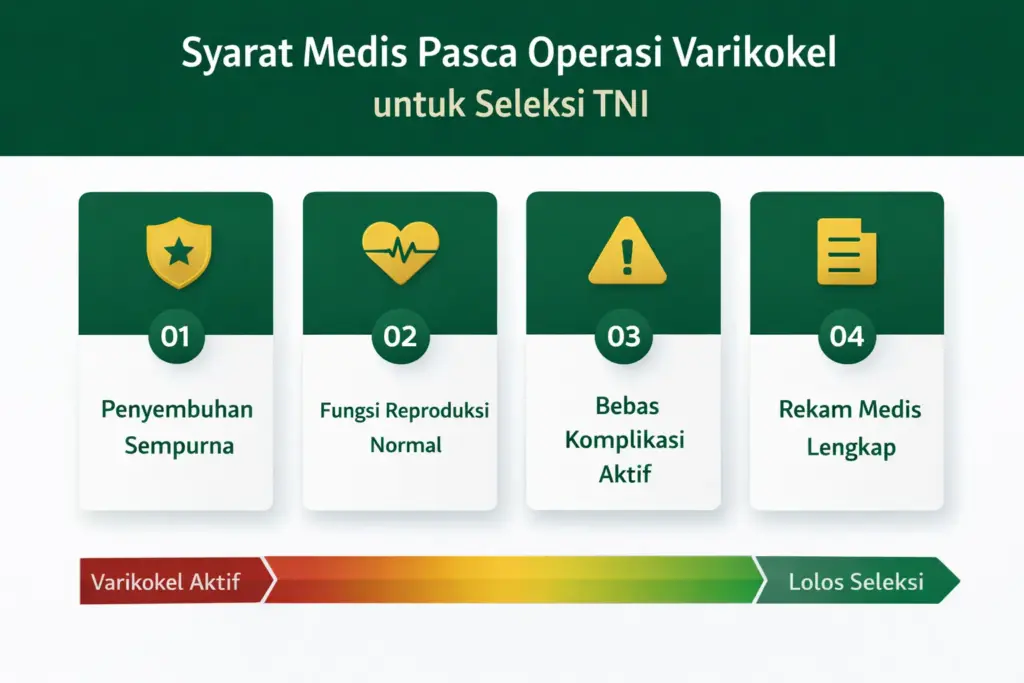 Syarat Medis Pasca Operasi Varikokel
untuk Seleksi TNI

01
Penyembuhan Sempurna

02
Fungsi Reproduksi Normal

03
Bebas Komplikasi Aktif

04
Rekam Medis Lengkap

Varikokel Aktif

Lolos Seleksi